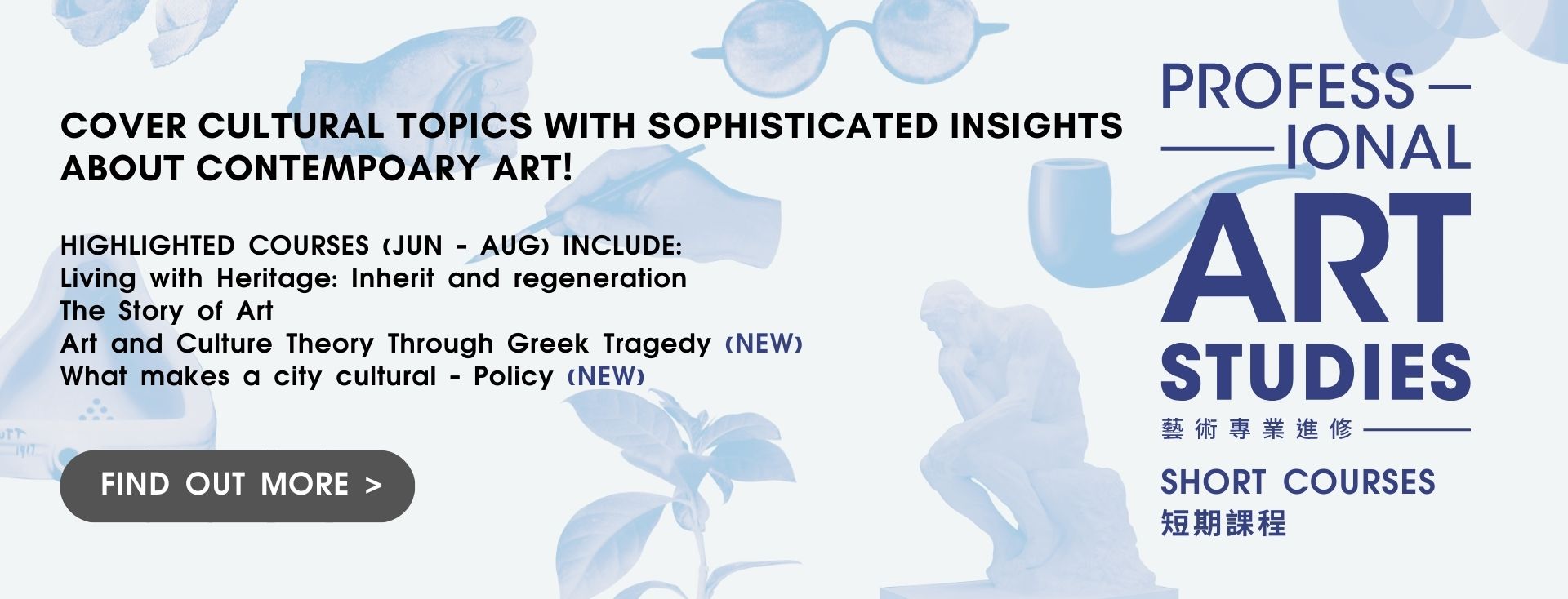 COVER CULTURAL TOPICS WITH SOPHISTICATED INSIGHTS ABOUT CONTEMPOARY ART!

HIGHLIGHTED COURSES (JUN - AUG) INCLUDE:
Living with Heritage: Inherit and regeneration
The Story of Art
Art and Culture Theory Through Greek Tragedy (NEW)
What makes a city cultural - Policy (NEW)

FIND OUT MORE >

PROFESS—
—IONAL
ART
STUDIES
藝術專業進修

SHORT COURSES
短期課程